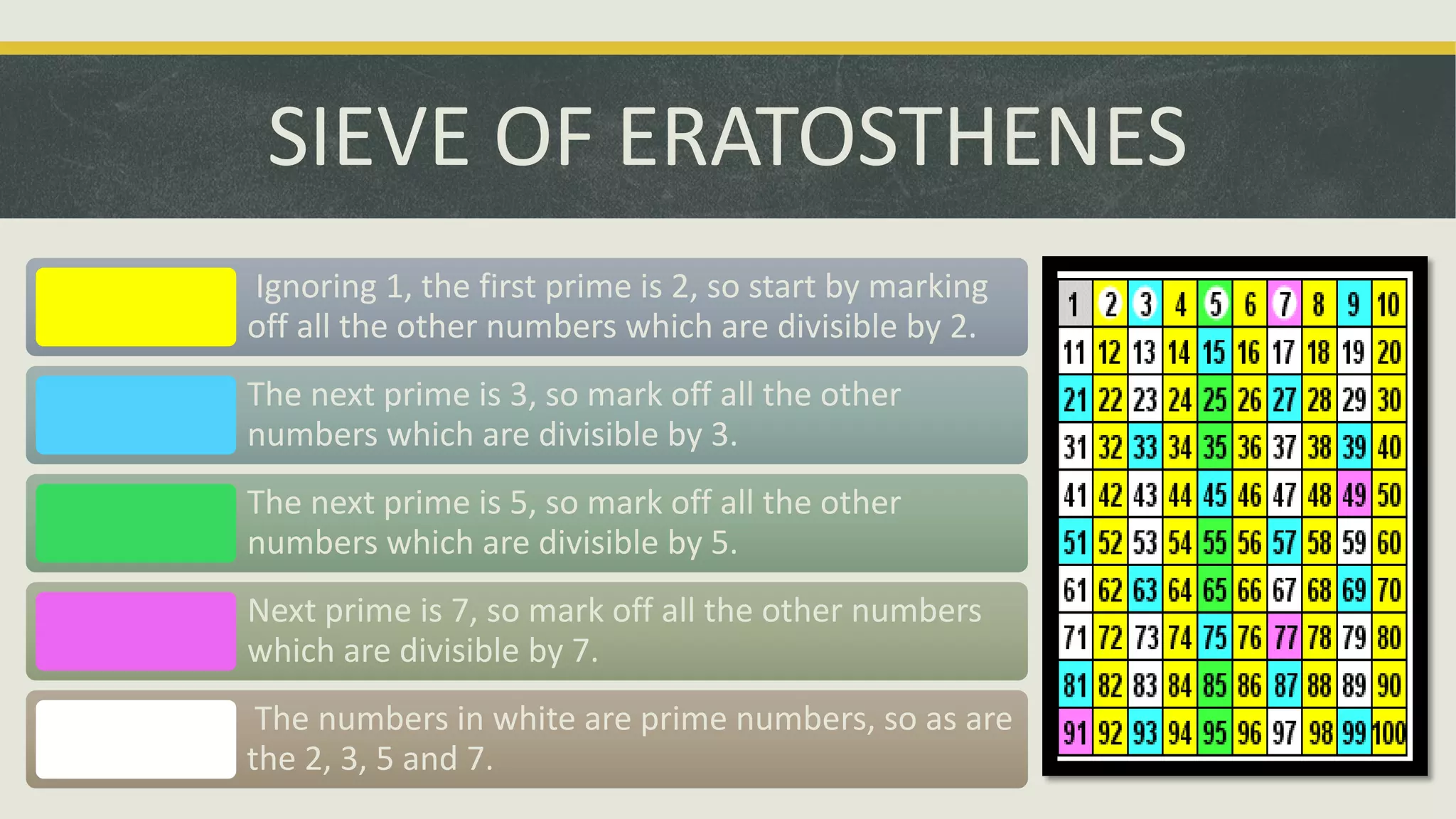 SIEVE OF ERATOSTHENES

Ignoring 1, the first prime is 2, so start by marking off all the other numbers which are divisible by 2.

The next prime is 3, so mark off all the other numbers which are divisible by 3.

The next prime is 5, so mark off all the other numbers which are divisible by 5.

Next prime is 7, so mark off all the other numbers which are divisible by 7.

The numbers in white are prime numbers, so as are the 2, 3, 5 and 7.

| 1 | 2 | 3 | 4 | 5 | 6 | 7 | 8 | 9 | 10 |
|---|---|---|---|---|---|---|---|---|---|
| 11 | 12 | 13 | 14 | 15 | 16 | 17 | 18 | 19 | 20 |
| 21 | 22 | 23 | 24 | 25 | 26 | 27 | 28 | 29 | 30 |
| 31 | 32 | 33 | 34 | 35 | 36 | 37 | 38 | 39 | 40 |
| 41 | 42 | 43 | 44 | 45 | 46 | 47 | 48 | 49 | 50 |
| 51 | 52 | 53 | 54 | 55 | 56 | 57 | 58 | 59 | 60 |
| 61 | 62 | 63 | 64 | 65 | 66 | 67 | 68 | 69 | 70 |
| 71 | 72 | 73 | 74 | 75 | 76 | 77 | 78 | 79 | 80 |
| 81 | 82 | 83 | 84 | 85 | 86 | 87 | 88 | 89 | 90 |
| 91 | 92 | 93 | 94 | 95 | 96 | 97 | 98 | 99 | 100 |